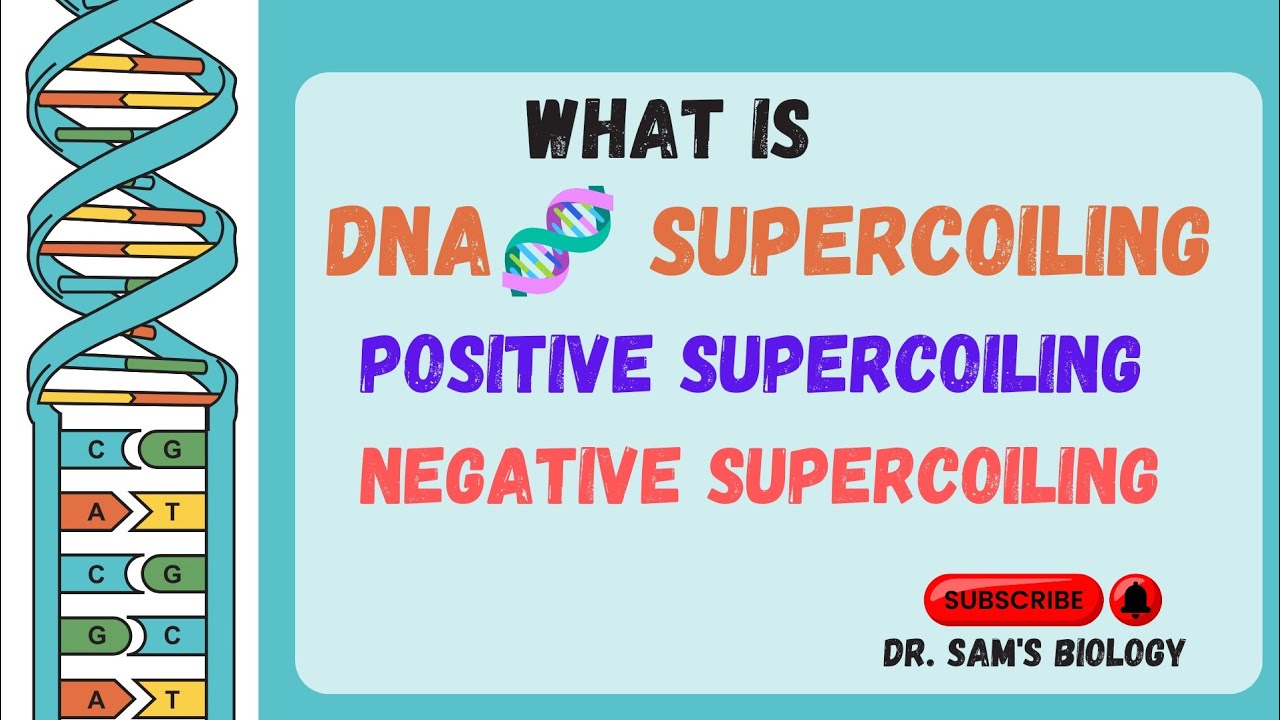 C G
A T
C G
G C
A T

WHAT IS
DNA SUPERCOILING
POSITIVE SUPERCOILING
NEGATIVE SUPERCOILING

SUBSCRIBE
DR. SAM'S BIOLOGY